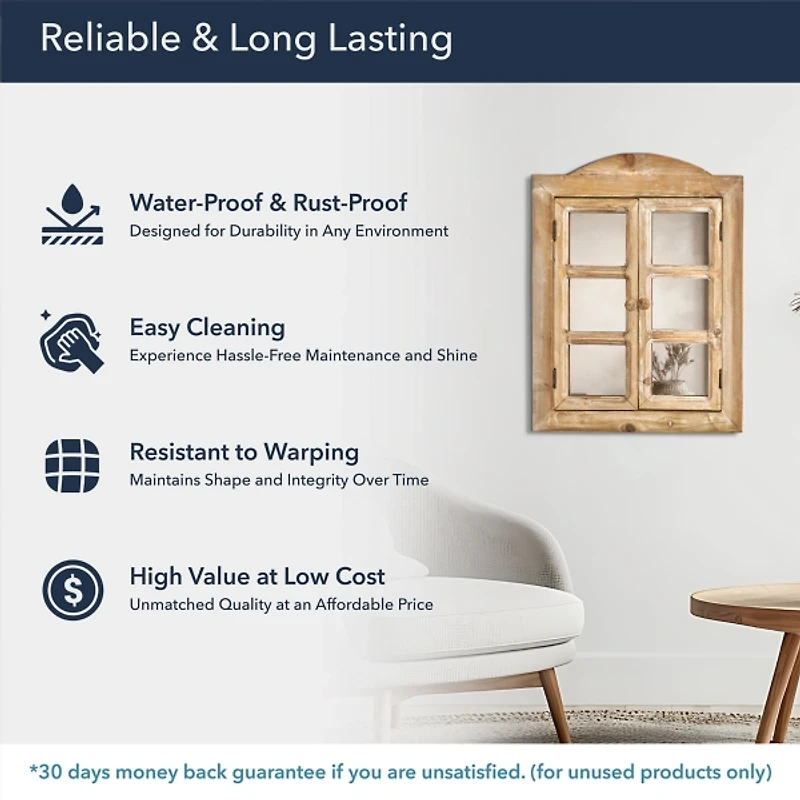 Reliable & Long Lasting

Water-Proof & Rust-Proof
Designed for Durability in Any Environment

Easy Cleaning
Experience Hassle-Free Maintenance and Shine

Resistant to Warping
Maintains Shape and Integrity Over Time

High Value at Low Cost
Unmatched Quality at an Affordable Price

*30 days money back guarantee if you are unsatisfied. (for unused products only)